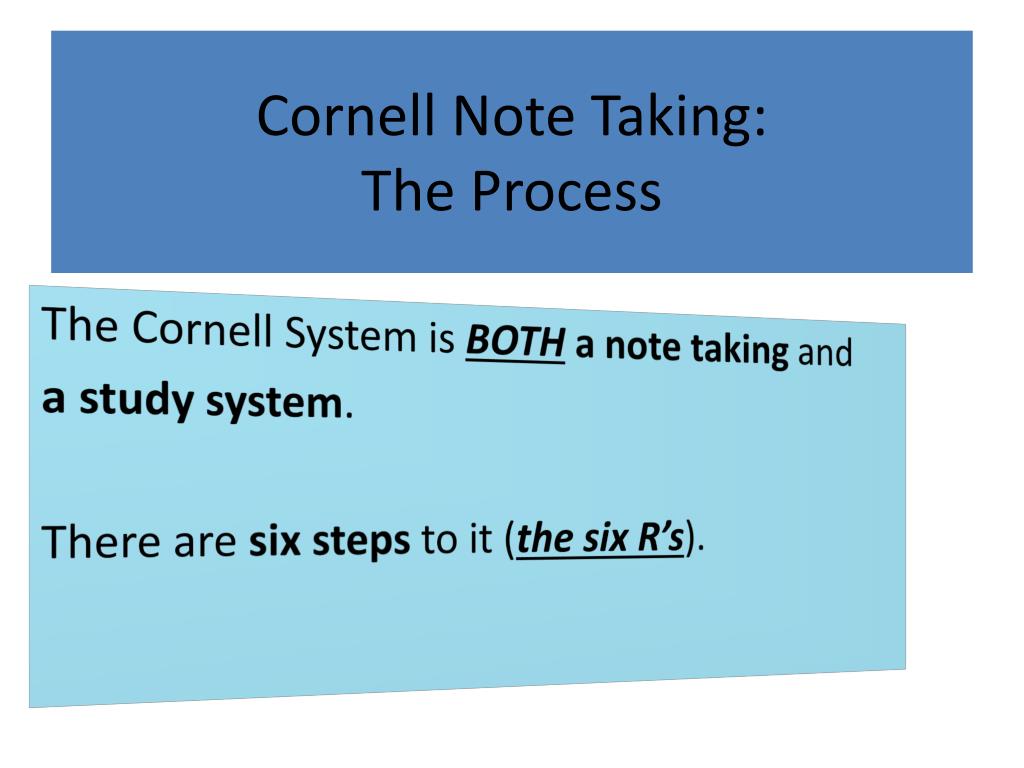 Cornell Note Taking:
The Process

The Cornell System is BOTH a note taking and a study system.

There are six steps to it (the six R's).